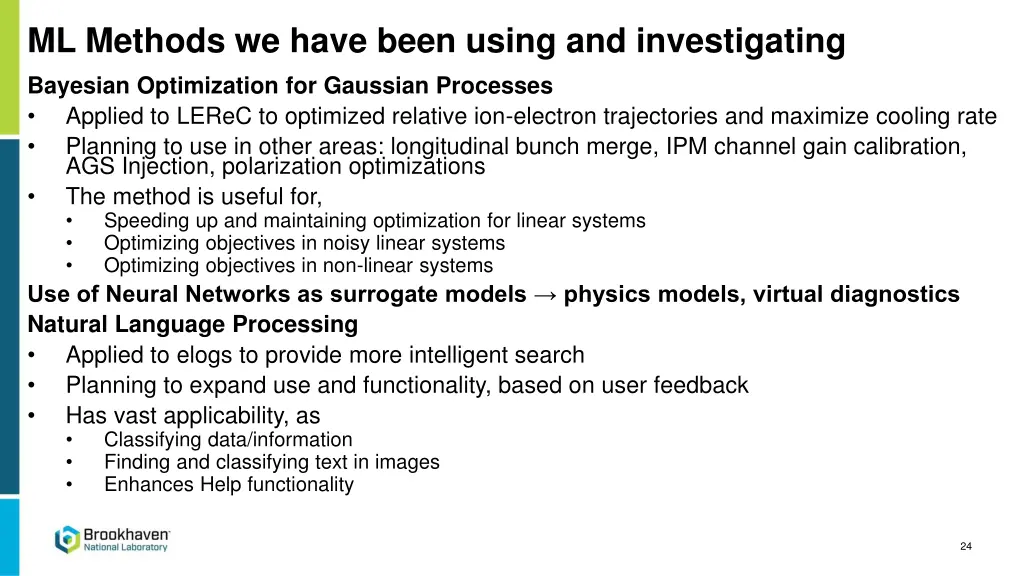 ML Methods we have been using and investigating

Bayesian Optimization for Gaussian Processes

• Applied to LEReC to optimized relative ion-electron trajectories and maximize cooling rate
• Planning to use in other areas: longitudinal bunch merge, IPM channel gain calibration, AGS Injection, polarization optimizations
• The method is useful for,
  • Speeding up and maintaining optimization for linear systems
  • Optimizing objectives in noisy linear systems
  • Optimizing objectives in non-linear systems

Use of Neural Networks as surrogate models → physics models, virtual diagnostics

Natural Language Processing

• Applied to elogs to provide more intelligent search
• Planning to expand use and functionality, based on user feedback
• Has vast applicability, as
  • Classifying data/information
  • Finding and classifying text in images
  • Enhances Help functionality

Brookhaven National Laboratory

24